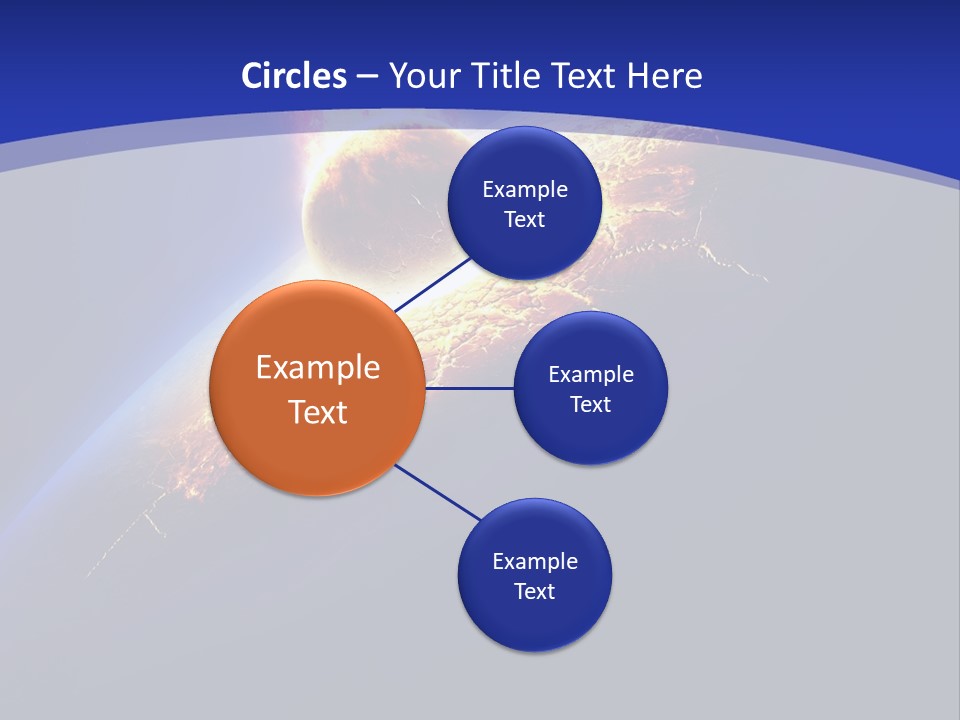 Circles – Your Title Text Here

Example Text

Example Text

Example Text

Example Text